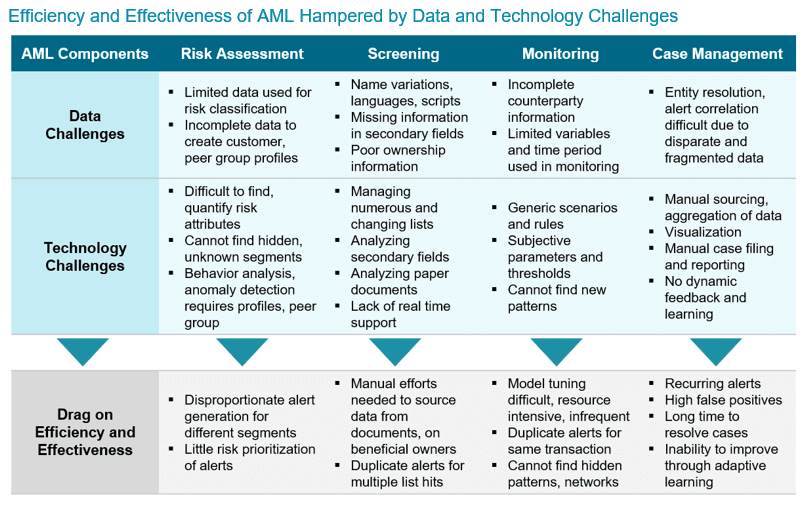 Efficiency and Effectiveness of AML Hampered by Data and Technology Challenges

| AML Components | Risk Assessment | Screening | Monitoring | Case Management |
|---|---|---|---|---|
| Data Challenges | ▪ Limited data used for risk classification ▪ Incomplete data to create customer, peer group profiles | ▪ Name variations, languages, scripts ▪ Missing information in secondary fields ▪ Poor ownership information | ▪ Incomplete counterparty information ▪ Limited variables and time period used in monitoring | ▪ Entity resolution, alert correlation difficult due to disparate and fragmented data |
| Technology Challenges | ▪ Difficult to find, quantify risk attributes ▪ Cannot find hidden, unknown segments ▪ Behavior analysis, anomaly detection requires profiles, peer group | ▪ Managing numerous and changing lists ▪ Analyzing secondary fields ▪ Analyzing paper documents ▪ Lack of real time support | ▪ Generic scenarios and rules ▪ Subjective parameters and thresholds ▪ Cannot find new patterns | ▪ Manual sourcing, aggregation of data ▪ Visualization ▪ Manual case filing and reporting ▪ No dynamic feedback and learning |
| Drag on Efficiency and Effectiveness | ▪ Disproportionate alert generation for different segments ▪ Little risk prioritization of alerts | ▪ Manual efforts needed to source data from documents, on beneficial owners ▪ Duplicate alerts for multiple list hits | ▪ Model tuning difficult, resource intensive, infrequent ▪ Duplicate alerts for same transaction ▪ Cannot find hidden patterns, networks | ▪ Recurring alerts ▪ High false positives ▪ Long time to resolve cases ▪ Inability to improve through adaptive learning |